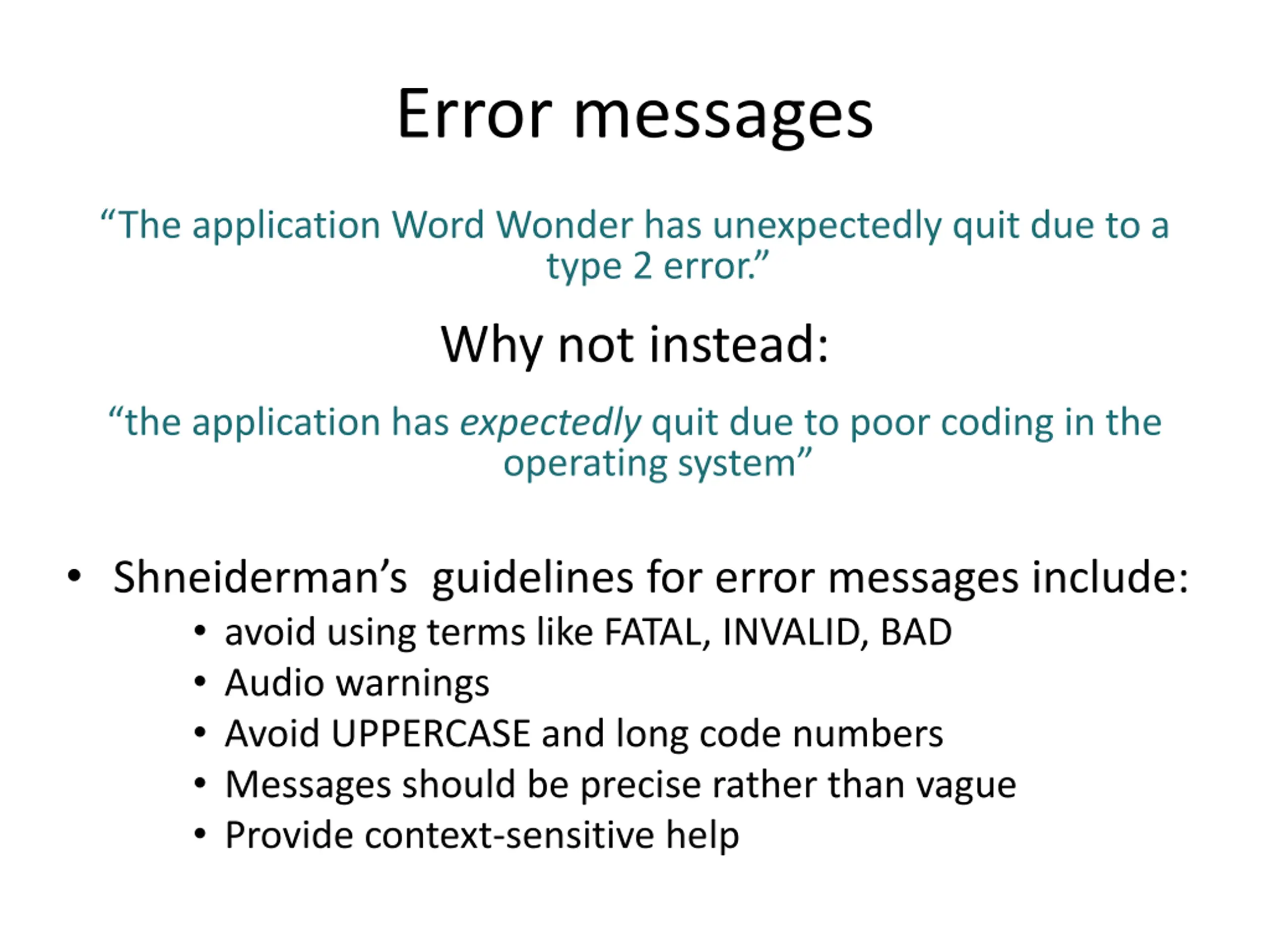 Error messages

“The application Word Wonder has unexpectedly quit due to a type 2 error.”

Why not instead:

“the application has expectedly quit due to poor coding in the operating system”

• Shneiderman’s guidelines for error messages include:
  • avoid using terms like FATAL, INVALID, BAD
  • Audio warnings
  • Avoid UPPERCASE and long code numbers
  • Messages should be precise rather than vague
  • Provide context-sensitive help